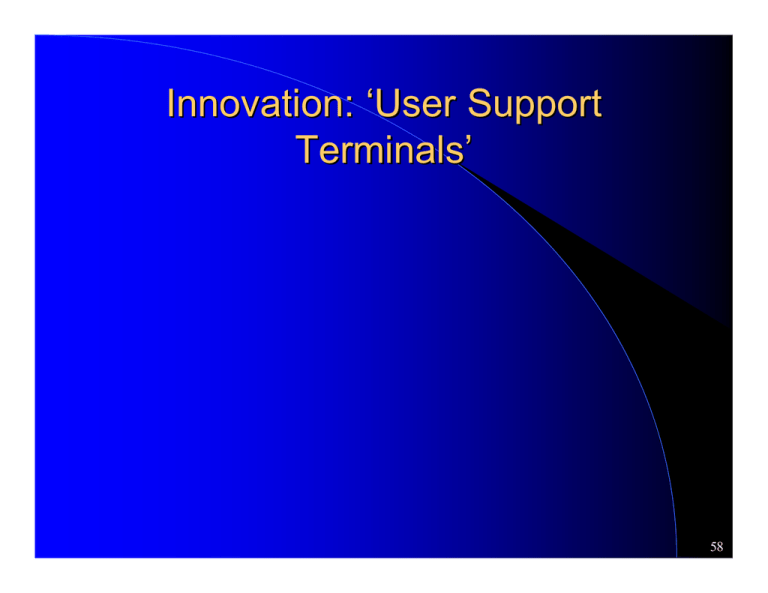 Innovation: ‘User Support Terminals’

58